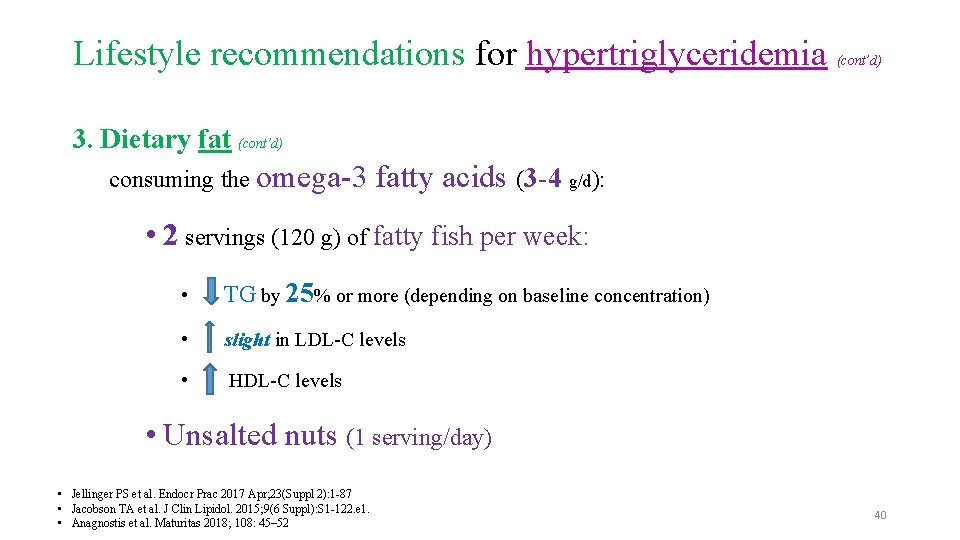 Lifestyle recommendations for hypertriglyceridemia (cont'd)

3. Dietary fat (cont'd)

consuming the omega-3 fatty acids (3-4 g/d):

• 2 servings (120 g) of fatty fish per week:

• TG by 25% or more (depending on baseline concentration)

• slight in LDL-C levels

• HDL-C levels

• Unsalted nuts (1 serving/day)

• Jellinger PS et al. Endocr Prac 2017 Apr;23(Suppl 2):1-87
• Jacobson TA et al. J Clin Lipidol. 2015;9(6 Suppl):S1-122.e1.
• Anagnostis et al. Maturitas 2018; 108: 45–52

40